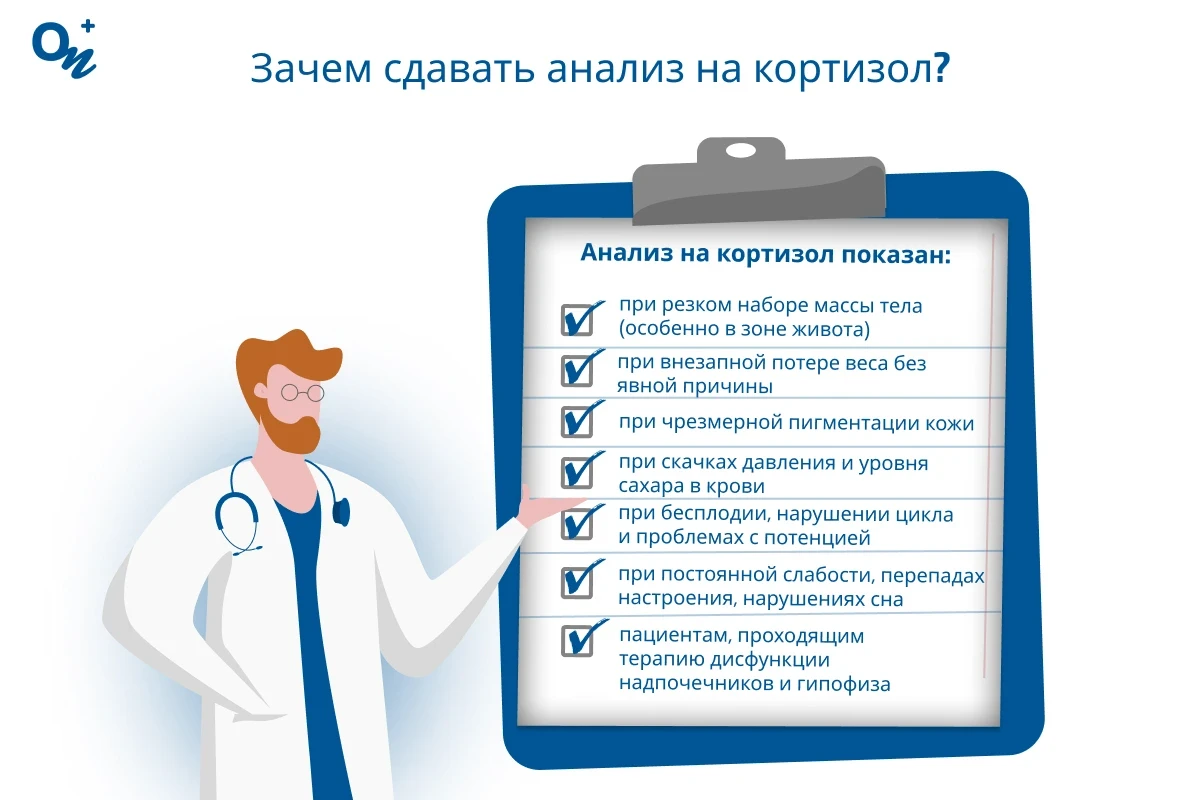 On+

Зачем сдавать анализ на кортизол?

Анализ на кортизол показан:

при резком наборе массы тела (особенно в зоне живота)

при внезапной потере веса без явной причины

при чрезмерной пигментации кожи

при скачках давления и уровня сахара в крови

при бесплодии, нарушении цикла и проблемах с потенцией

при постоянной слабости, перепадах настроения, нарушениях сна

пациентам, проходящим терапию дисфункции надпочечников и гипофиза